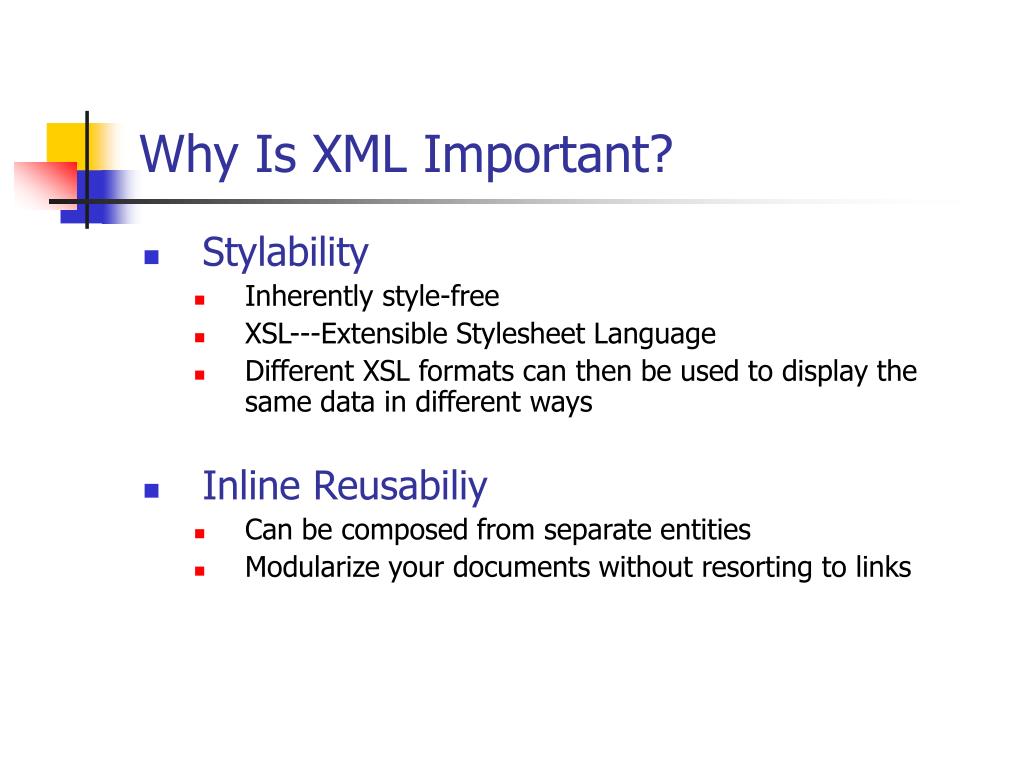 Why Is XML Important?

- Stylability
  - Inherently style-free
  - XSL---Extensible Stylesheet Language
  - Different XSL formats can then be used to display the same data in different ways

- Inline Reusabiliy
  - Can be composed from separate entities
  - Modularize your documents without resorting to links